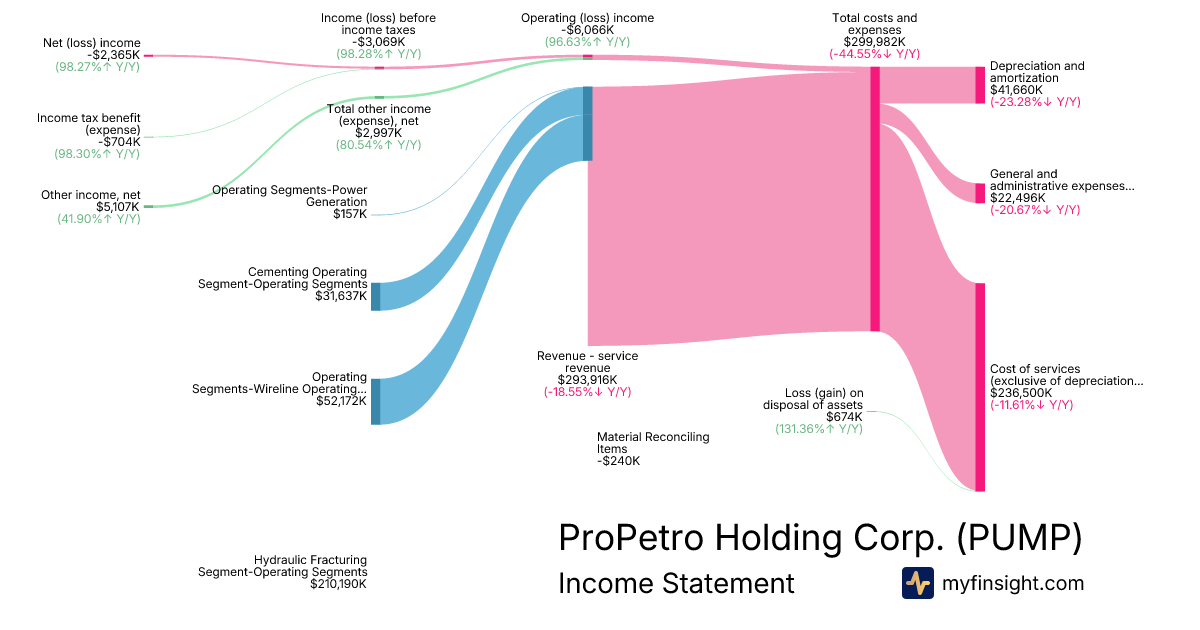 Net (loss) income
-$2,365K
(98.27%↑ Y/Y)

Income tax benefit (expense)
-$704K
(98.30%↑ Y/Y)

Other income, net
$5,107K
(41.90%↑ Y/Y)

Income (loss) before income taxes
-$3,069K
(98.28%↑ Y/Y)

Total other income (expense), net
$2,997K
(80.54%↑ Y/Y)

Operating Segments-Power Generation
$157K

Cementing Operating Segment-Operating Segments
$31,637K

Operating Segments-Wireline Operating...
$52,172K

Hydraulic Fracturing Segment-Operating Segments
$210,190K

Operating (loss) income
-$6,066K
(96.63%↑ Y/Y)

Revenue - service revenue
$293,916K
(-18.55%↓ Y/Y)

Material Reconciling Items
-$240K

Total costs and expenses
$299,982K
(-44.55%↓ Y/Y)

Loss (gain) on disposal of assets
$674K
(131.36%↑ Y/Y)

Depreciation and amortization
$41,660K
(-23.28%↓ Y/Y)

General and administrative expenses...
$22,496K
(-20.67%↓ Y/Y)

Cost of services (exclusive of depreciation...
$236,500K
(-11.61%↓ Y/Y)

ProPetro Holding Corp. (PUMP)
Income Statement
myfinsight.com